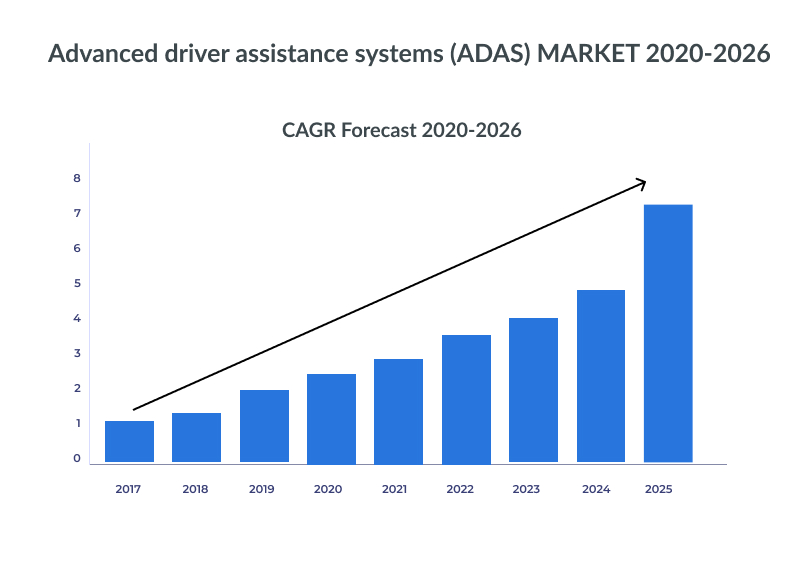 Advanced driver assistance systems (ADAS) MARKET 2020-2026

CAGR Forecast 2020-2026

8
7
6
5
4
3
2
1
0

2017 2018 2019 2020 2021 2022 2023 2024 2025